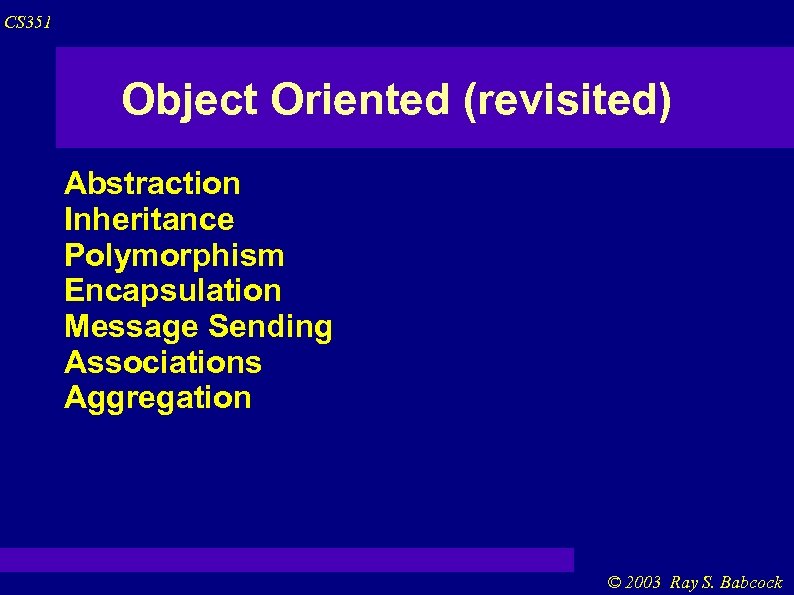 CS351

Object Oriented (revisited)

Abstraction
Inheritance
Polymorphism
Encapsulation
Message Sending
Associations
Aggregation

© 2003 Ray S. Babcock